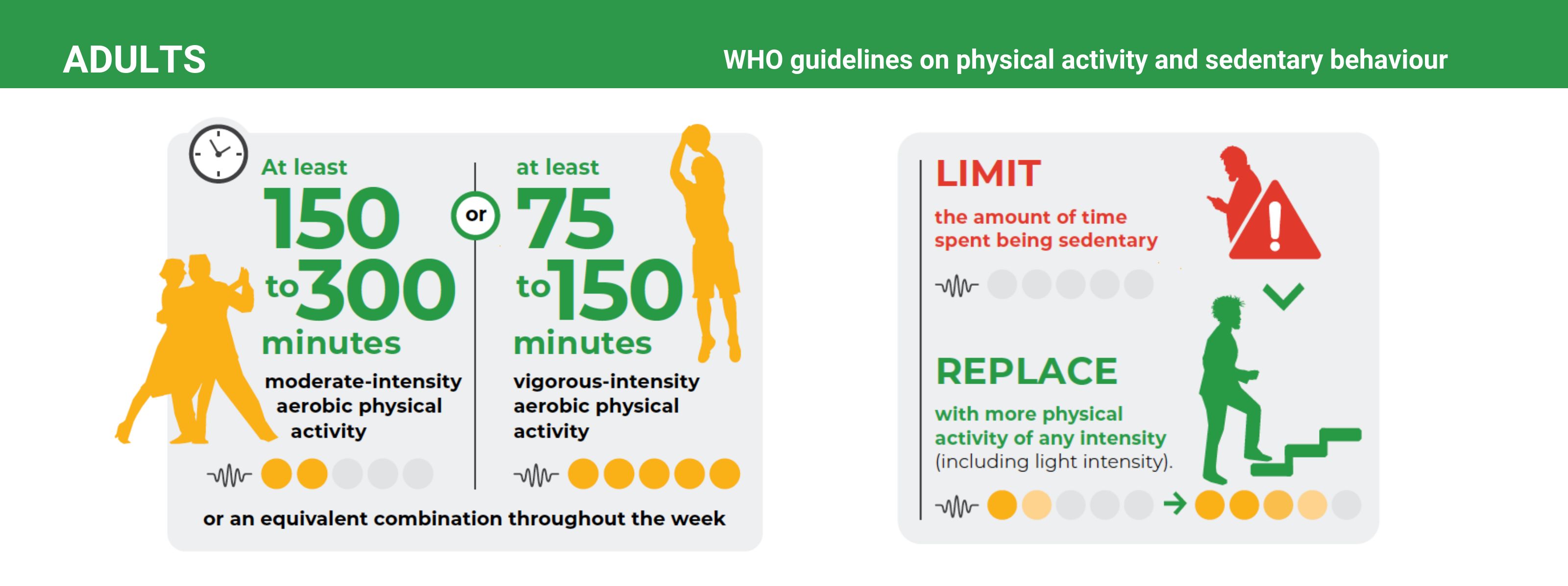 ADULTS

WHO guidelines on physical activity and sedentary behaviour

At least 150 to 300 minutes
moderate-intensity aerobic physical activity

or

at least 75 to 150 minutes
vigorous-intensity aerobic physical activity

or an equivalent combination throughout the week

LIMIT
the amount of time spent being sedentary

REPLACE
with more physical activity of any intensity (including light intensity).